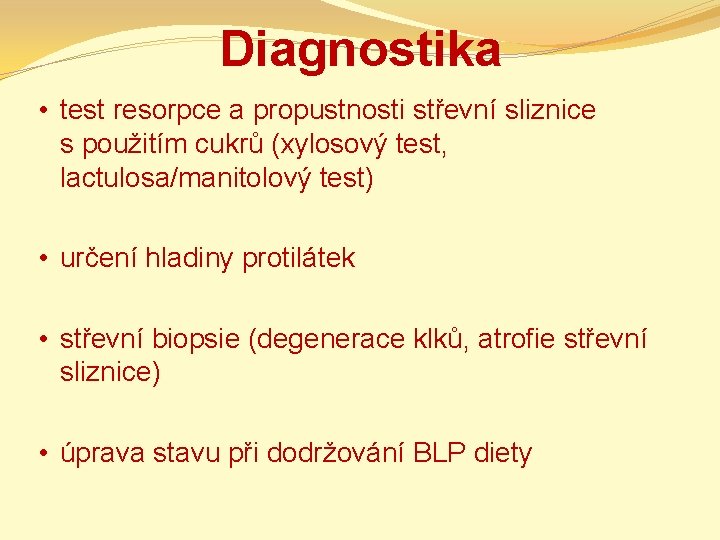 Diagnostika

• test resorpce a propustnosti střevní sliznice s použitím cukrů (xylosový test, lactulosa/manitolový test)

• určení hladiny protilátek

• střevní biopsie (degenerace klků, atrofie střevní sliznice)

• úprava stavu při dodržování BLP diety